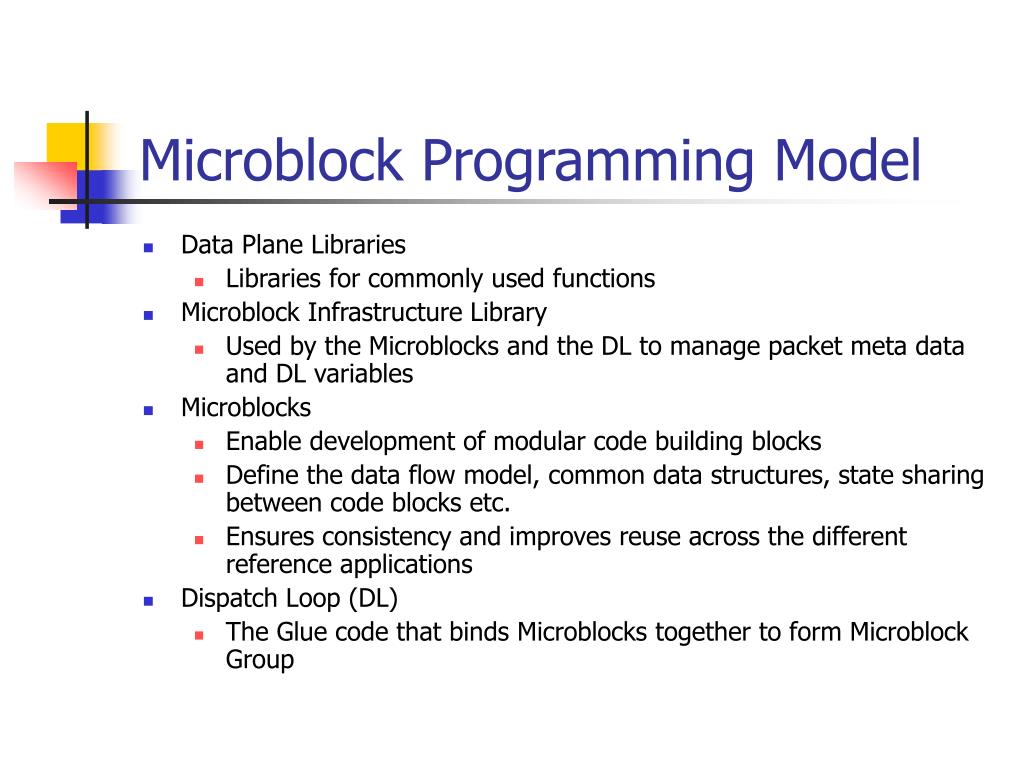 Microblock Programming Model

- Data Plane Libraries
  - Libraries for commonly used functions
- Microblock Infrastructure Library
  - Used by the Microblocks and the DL to manage packet meta data and DL variables
- Microblocks
  - Enable development of modular code building blocks
  - Define the data flow model, common data structures, state sharing between code blocks etc.
  - Ensures consistency and improves reuse across the different reference applications
- Dispatch Loop (DL)
  - The Glue code that binds Microblocks together to form Microblock Group